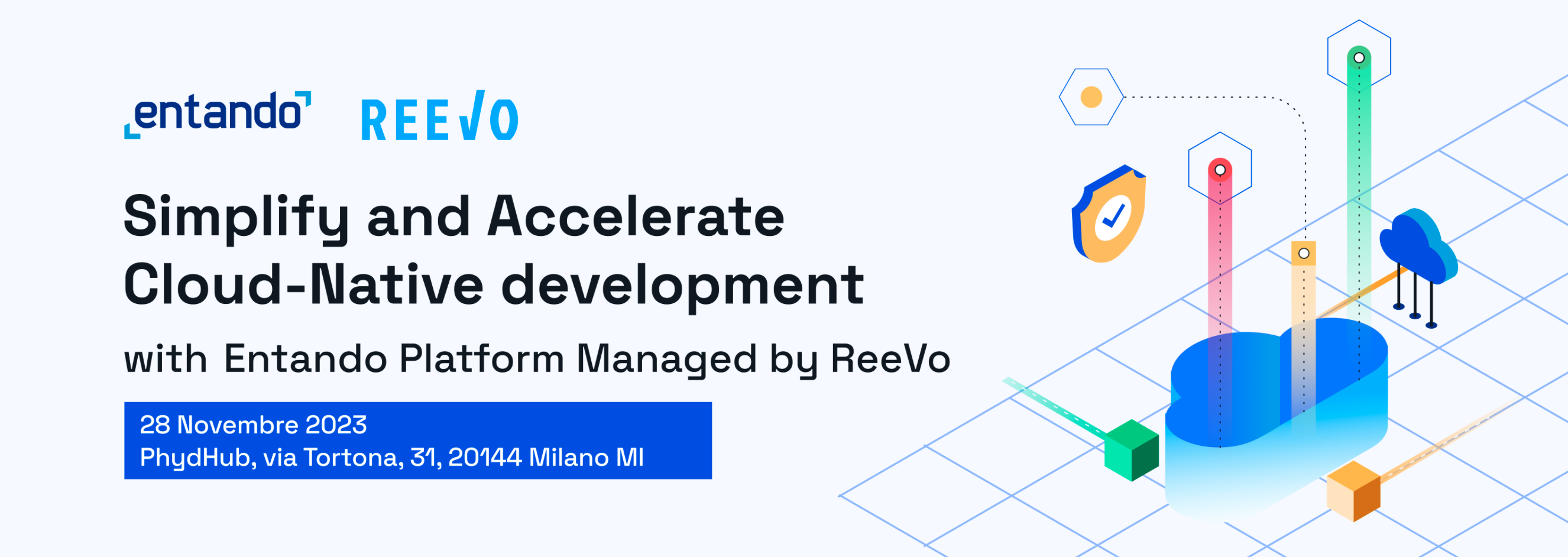 entando REEVO

Simplify and Accelerate Cloud-Native development

with Entando Platform Managed by ReeVo

28 Novembre 2023
PhydHub, via Tortona, 31, 20144 Milano MI